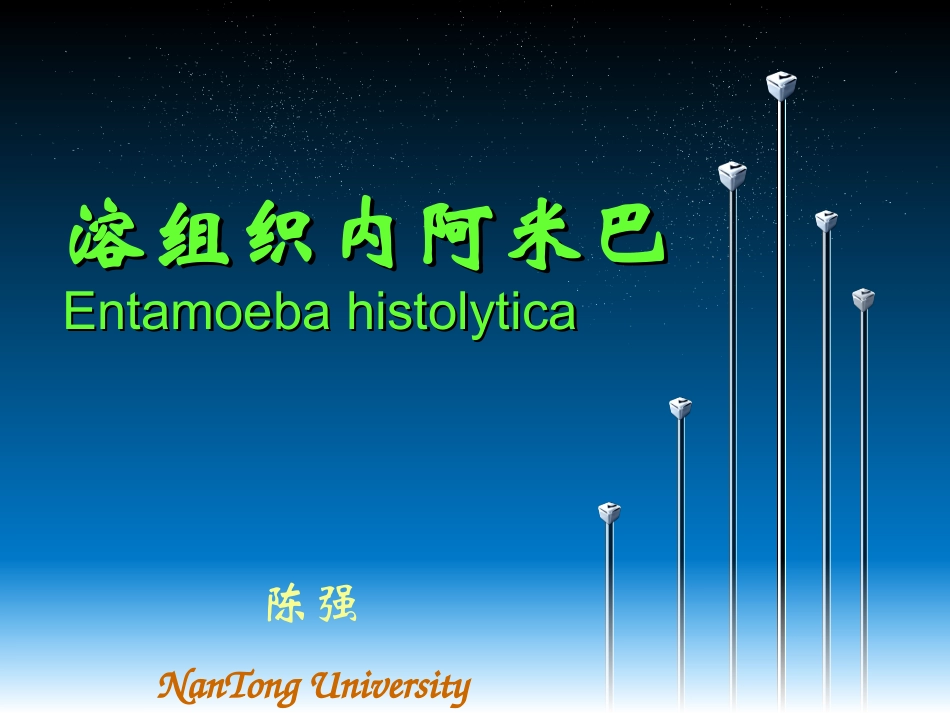 溶组织内阿米巴
Entamoeba histolytica

陈强

NanTong University